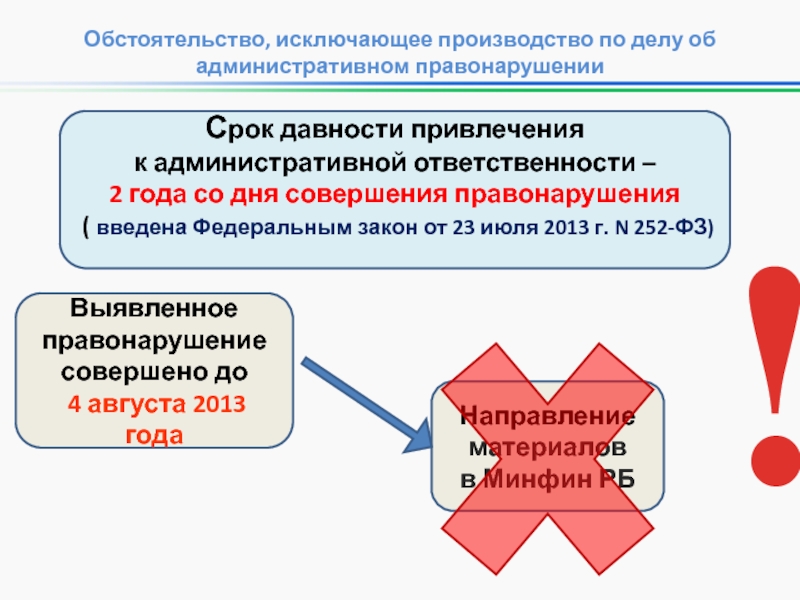 Обстоятельство, исключающее производство по делу об административном правонарушении

Срок давности привлечения к административной ответственности – 2 года со дня совершения правонарушения ( введена Федеральным закон от 23 июля 2013 г. N 252-ФЗ)

Выявленное правонарушение совершено до 4 августа 2013 года

Направление материалов в Минфин РБ

!